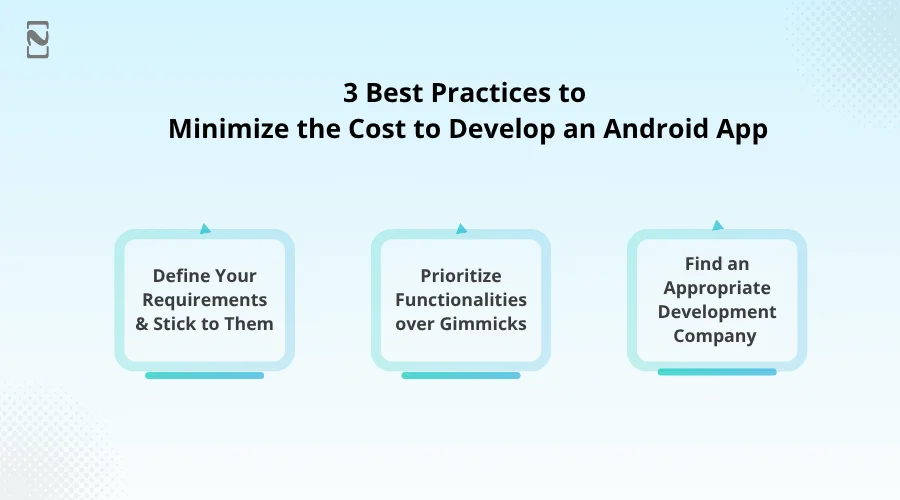 3 Best Practices to Minimize the Cost to Develop an Android App

Define Your Requirements & Stick to Them

Prioritize Functionalities over Gimmicks

Find an Appropriate Development Company